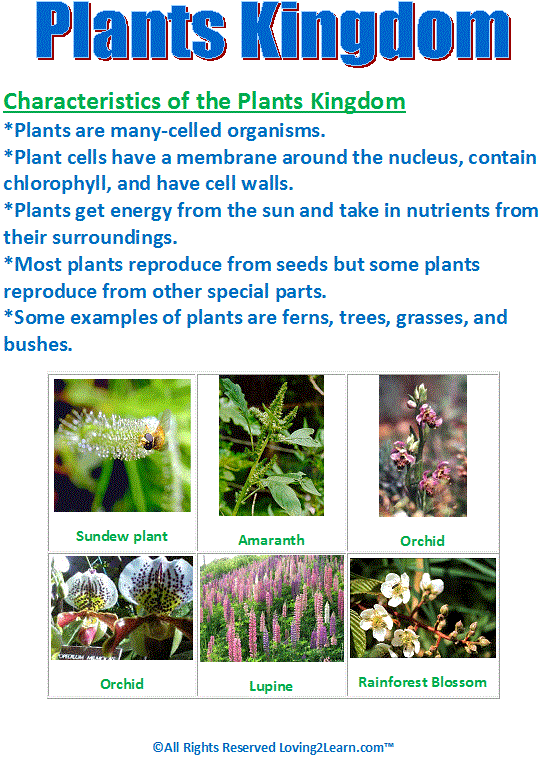 Plants Kingdom

Characteristics of the Plants Kingdom
*Plants are many-celled organisms.
*Plant cells have a membrane around the nucleus, contain chlorophyll, and have cell walls.
*Plants get energy from the sun and take in nutrients from their surroundings.
*Most plants reproduce from seeds but some plants reproduce from other special parts.
*Some examples of plants are ferns, trees, grasses, and bushes.

| Sundew plant | Amaranth | Orchid |
|---|---|---|
| Orchid | Lupine | Rainforest Blossom |

©All Rights Reserved Loving2Learn.com™